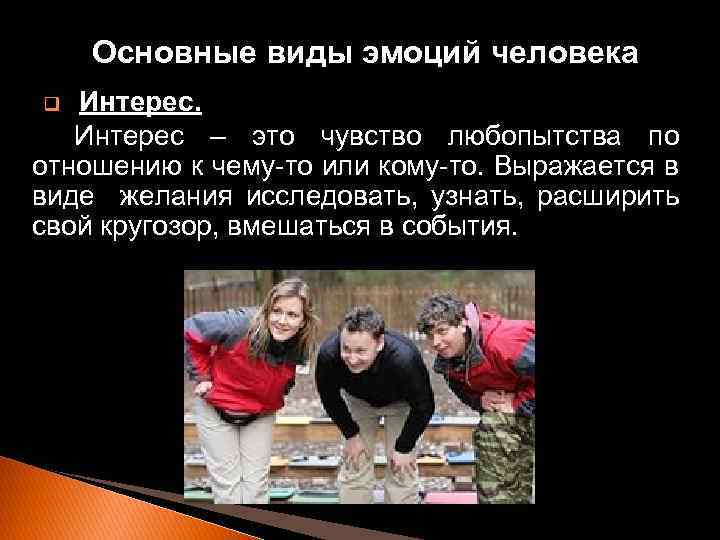 Основные виды эмоций человека

Интерес.

Интерес – это чувство любопытства по отношению к чему-то или кому-то. Выражается в виде желания исследовать, узнать, расширить свой кругозор, вмешаться в события.